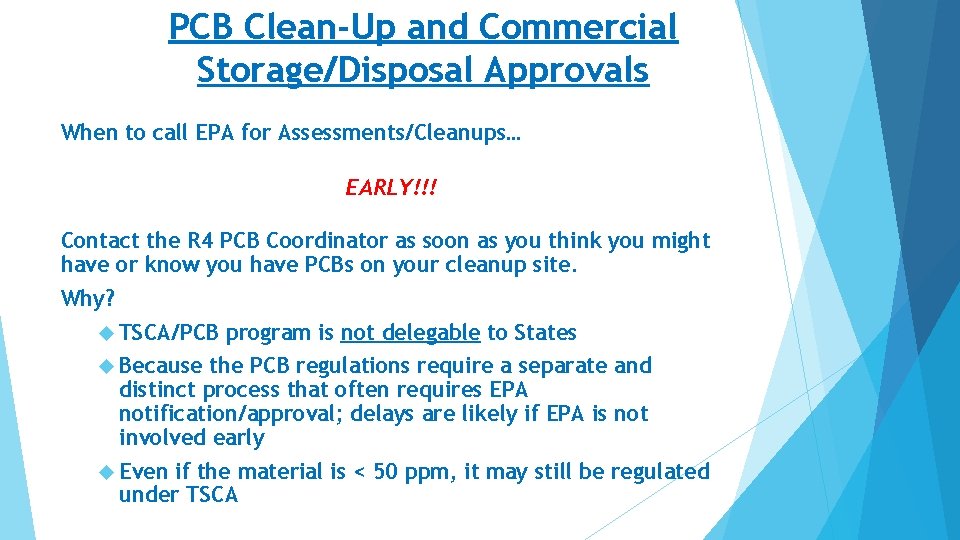 PCB Clean-Up and Commercial Storage/Disposal Approvals

When to call EPA for Assessments/Cleanups…

EARLY!!!

Contact the R4 PCB Coordinator as soon as you think you might have or know you have PCBs on your cleanup site.

Why?

TSCA/PCB program is not delegable to States

Because the PCB regulations require a separate and distinct process that often requires EPA notification/approval; delays are likely if EPA is not involved early

Even if the material is < 50 ppm, it may still be regulated under TSCA